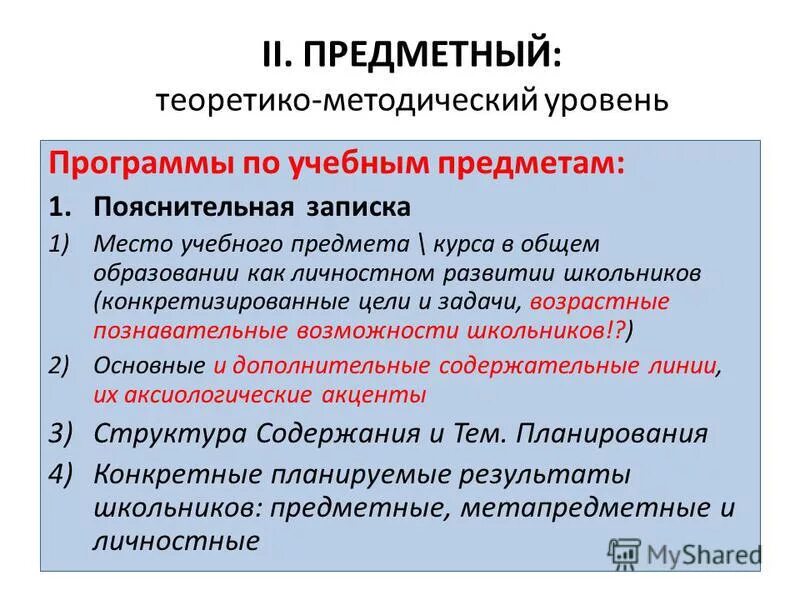 II. ПРЕДМЕТНЫЙ:
теоретико-методический уровень

Программы по учебным предметам:

1. Пояснительная записка

1) Место учебного предмета \ курса в общем образовании как личностном развитии школьников (конкретизированные цели и задачи, возрастные познавательные возможности школьников!?)

2) Основные и дополнительные содержательные линии, их аксиологические акценты

3) Структура Содержания и Тем. Планирования

4) Конкретные планируемые результаты школьников: предметные, метапредметные и личностные

MyShared